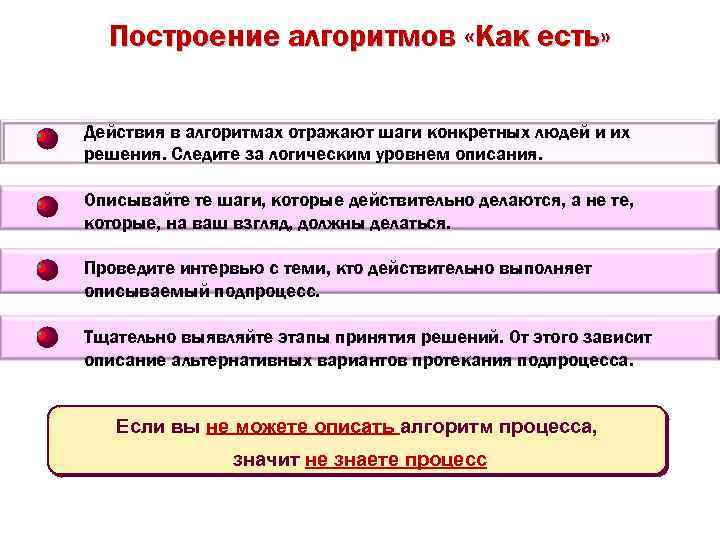 Построение алгоритмов «Как есть»

Действия в алгоритмах отражают шаги конкретных людей и их решения. Следите за логическим уровнем описания.

Описывайте те шаги, которые действительно делаются, а не те, которые, на ваш взгляд, должны делаться.

Проведите интервью с теми, кто действительно выполняет описываемый подпроцесс.

Тщательно выявляйте этапы принятия решений. От этого зависит описание альтернативных вариантов протекания подпроцесса.

Если вы не можете описать алгоритм процесса, значит не знаете процесс